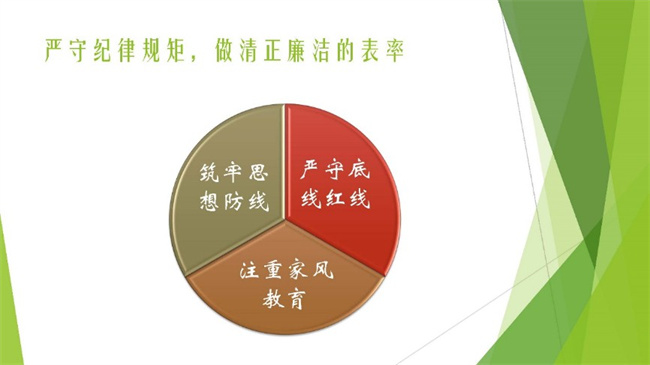 严守纪律规矩，做清正廉洁的表率

筑牢思想防线

严守底线红线

注重家风教育